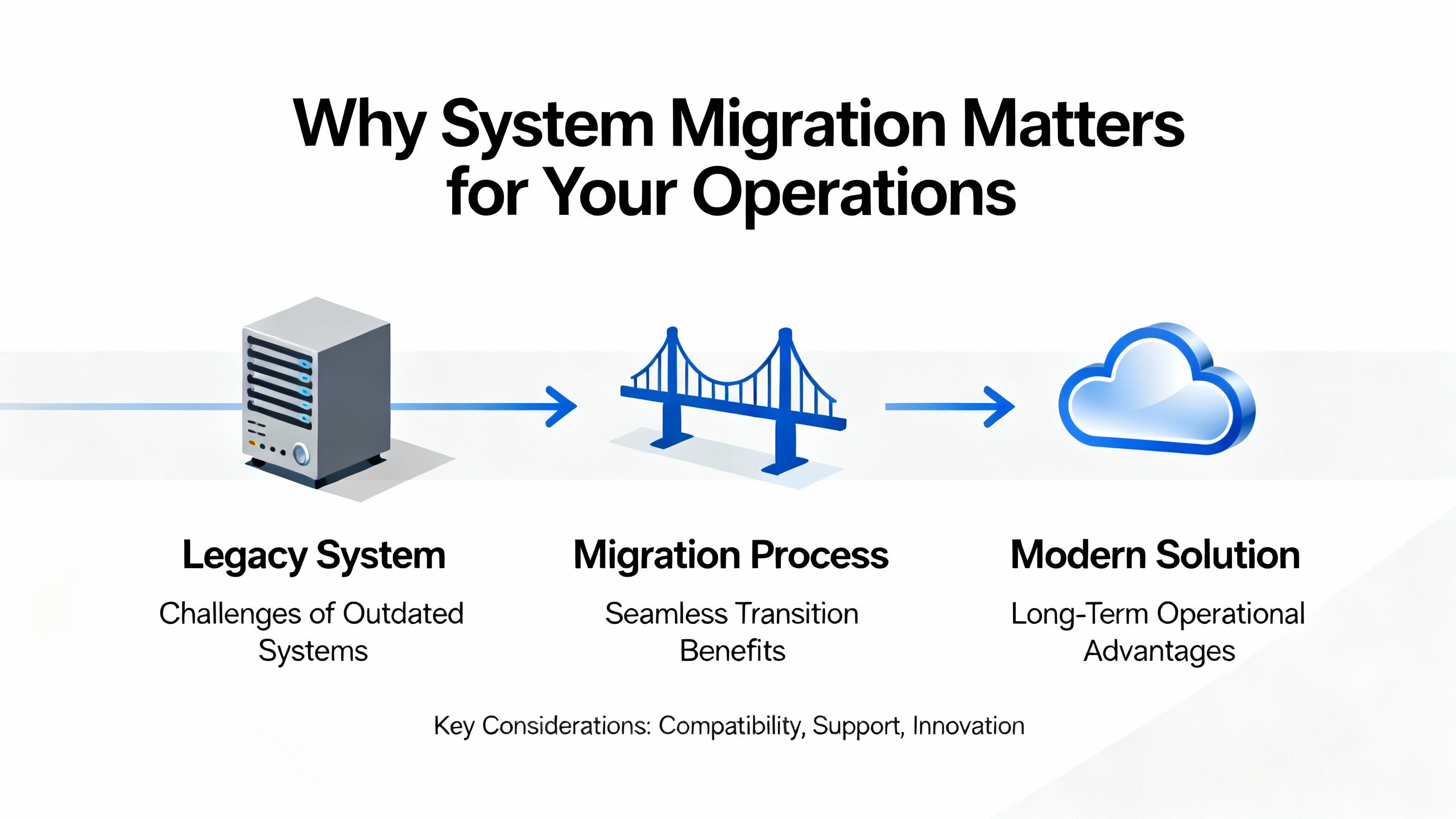 Why System Migration Matters for Your Operations

Legacy System

Challenges of Outdated Systems

Migration Process

Seamless Transition Benefits

Modern Solution

Long-Term Operational Advantages

Key Considerations: Compatibility, Support, Innovation